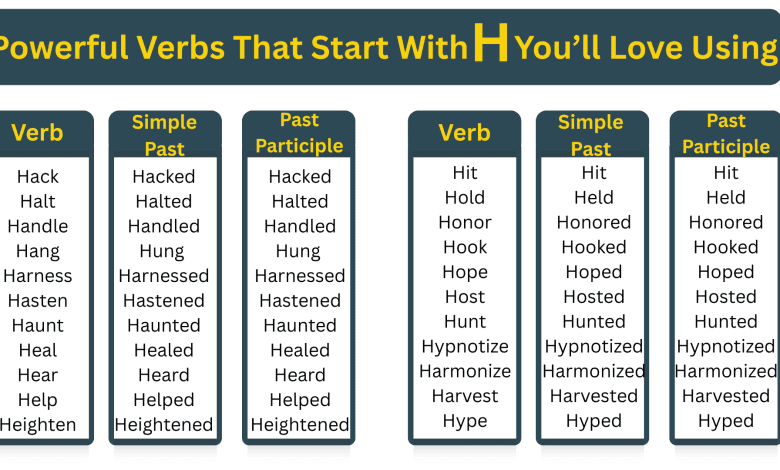 Powerful Verbs That Start With H You'll Love Using

| Verb | Simple Past | Past Participle |
|---|---|---|
| Hack | Hacked | Hacked |
| Halt | Halted | Halted |
| Handle | Handled | Handled |
| Hang | Hung | Hung |
| Harness | Harnessed | Harnessed |
| Hasten | Hastened | Hastened |
| Haunt | Haunted | Haunted |
| Heal | Healed | Healed |
| Hear | Heard | Heard |
| Help | Helped | Helped |
| Heighten | Heightened | Heightened |

| Verb | Simple Past | Past Participle |
|---|---|---|
| Hit | Hit | Hit |
| Hold | Held | Held |
| Honor | Honored | Honored |
| Hook | Hooked | Hooked |
| Hope | Hoped | Hoped |
| Host | Hosted | Hosted |
| Hunt | Hunted | Hunted |
| Hypnotize | Hypnotized | Hypnotized |
| Harmonize | Harmonized | Harmonized |
| Harvest | Harvested | Harvested |
| Hype | Hyped | Hyped |